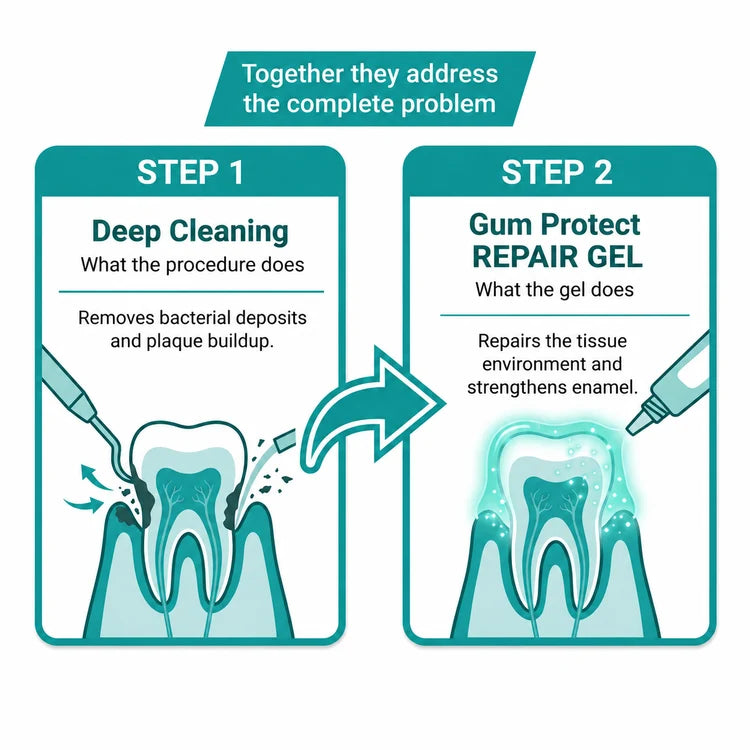 Together they address the complete problem

STEP 1

Deep Cleaning

What the procedure does

Removes bacterial deposits and plaque buildup.

STEP 2

Gum Protect REPAIR GEL

What the gel does

Repairs the tissue environment and strengthens enamel.